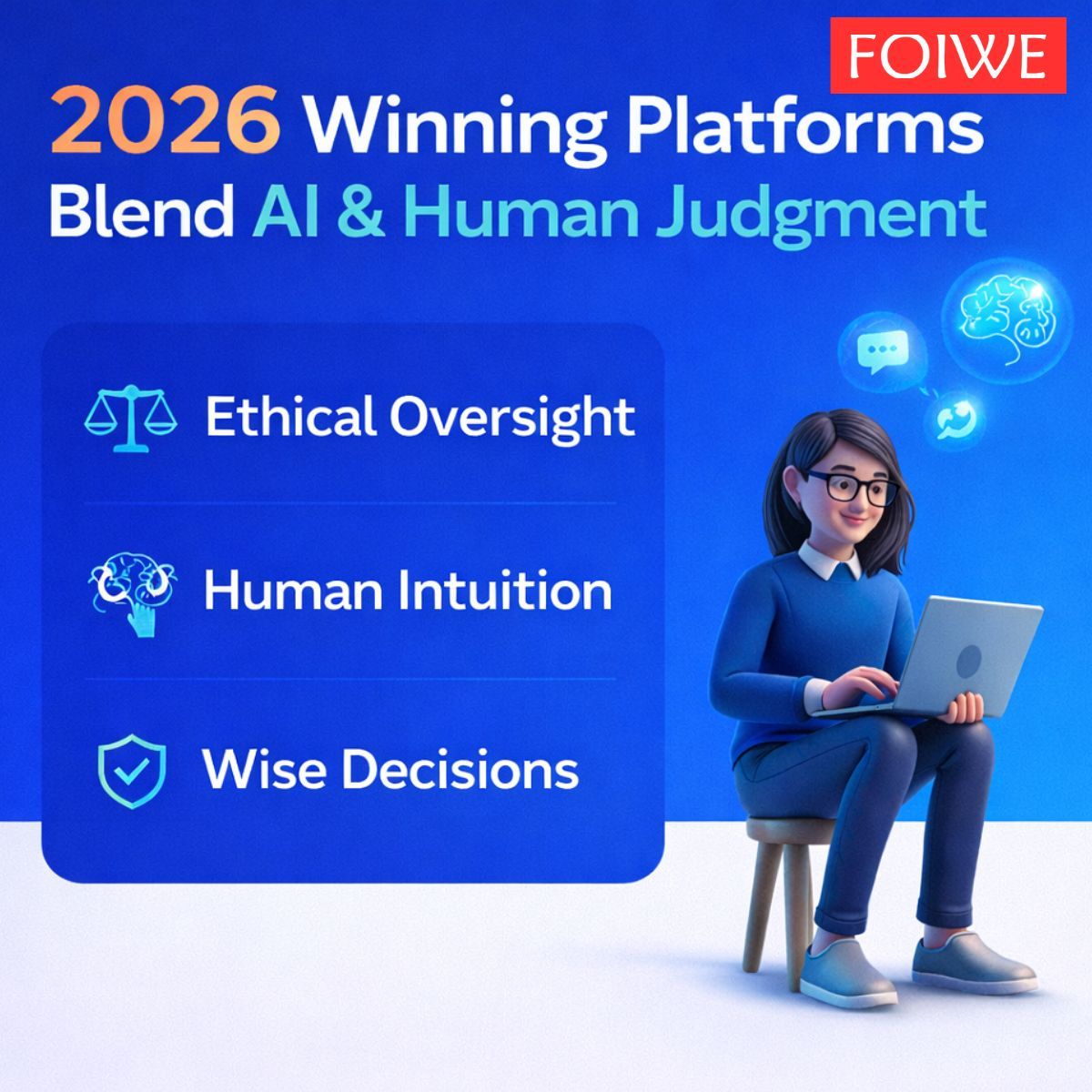 FOIWE

2026 Winning Platforms Blend AI & Human Judgment

Ethical Oversight

Human Intuition

Wise Decisions